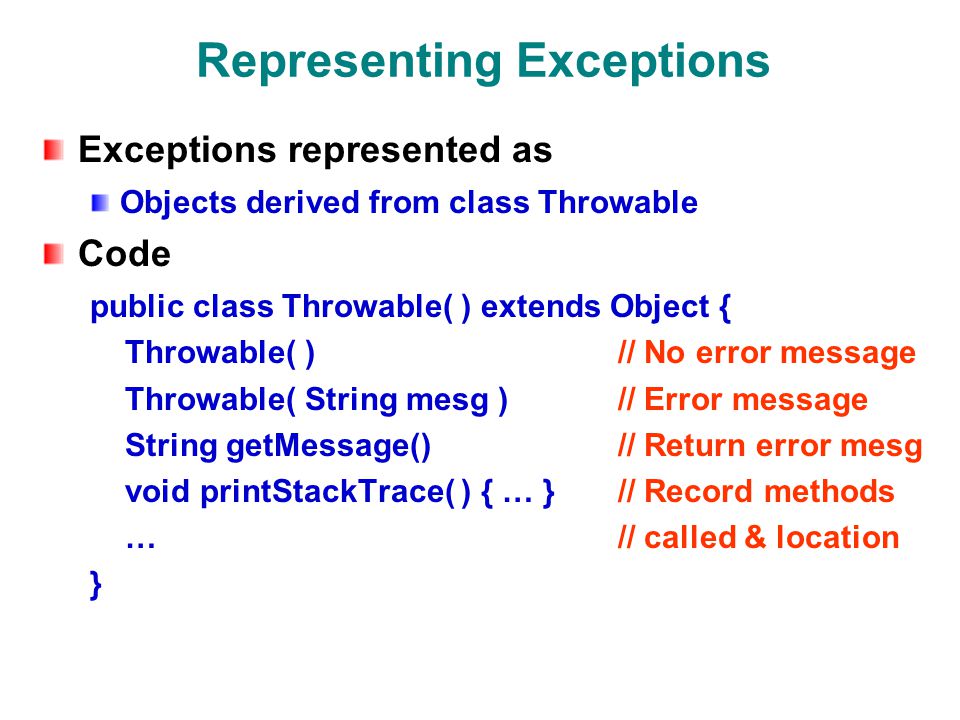 Representing Exceptions

Exceptions represented as

Objects derived from class Throwable

Code

public class Throwable( ) extends Object {
Throwable( ) // No error message
Throwable( String mesg ) // Error message
String getMessage() // Return error mesg
void printStackTrace( ) { … } // Record methods
… // called & location
}